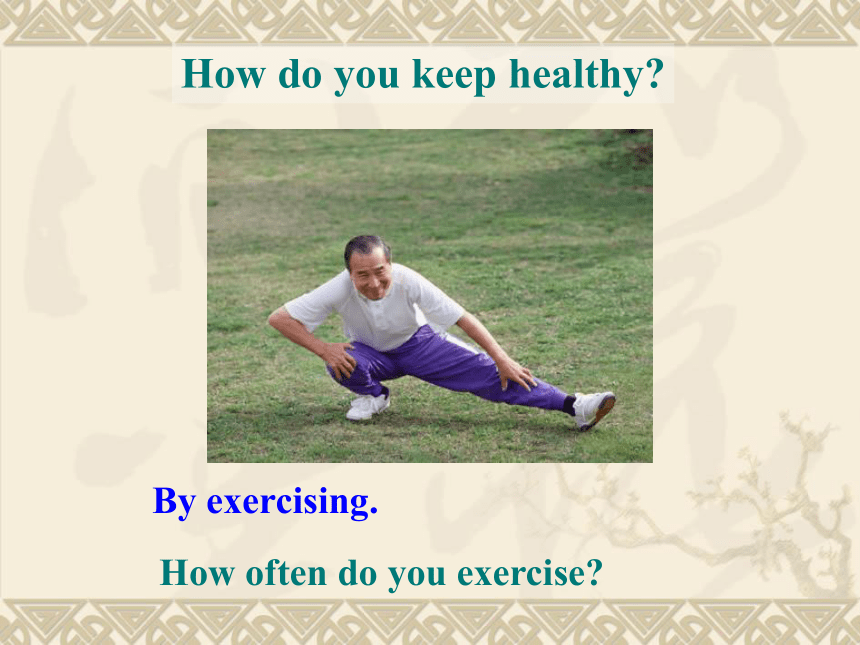 How do you keep healthy?

By exercising.

How often do you exercise?